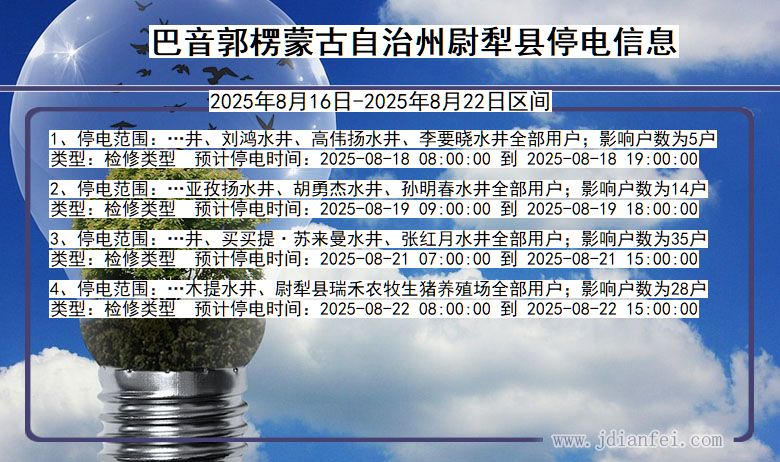 巴音郭楞蒙古自治州尉犁县停电信息

2025年8月16日-2025年8月22日区间

1、停电范围：…井、刘鸿水井、高伟扬水井、李要晓水井全部用户；影响户数为5户
类型：检修类型　预计停电时间：2025-08-18 08:00:00 到 2025-08-18 19:00:00

2、停电范围：…亚孜扬水井、胡勇杰水井、孙明春水井全部用户；影响户数为14户
类型：检修类型　预计停电时间：2025-08-19 09:00:00 到 2025-08-19 18:00:00

3、停电范围：…井、买买提·苏来曼水井、张红月水井全部用户；影响户数为35户
类型：检修类型　预计停电时间：2025-08-21 07:00:00 到 2025-08-21 15:00:00

4、停电范围：…木提水井、尉犁县瑞禾农牧生猪养殖场全部用户；影响户数为28户
类型：检修类型　预计停电时间：2025-08-22 08:00:00 到 2025-08-22 15:00:00

www.jdianfei.com